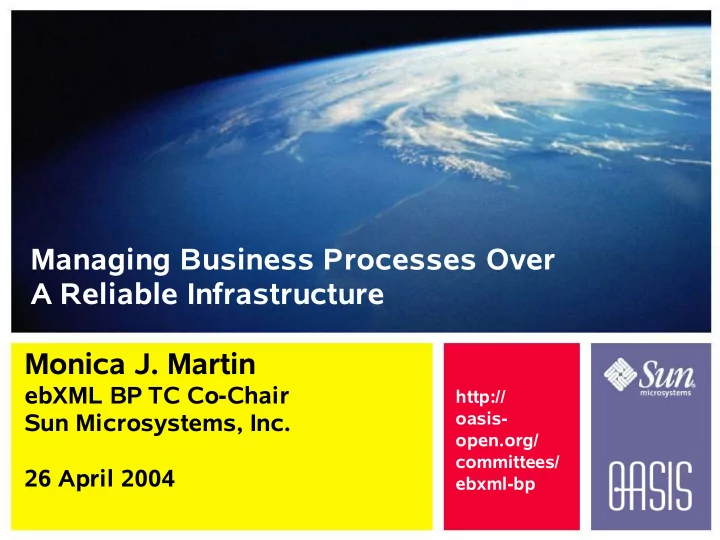 Managing Business Processes Over A Reliable Infrastructure

Monica J. Martin
ebXML BP TC Co-Chair
Sun Microsystems, Inc.

26 April 2004

http://oasis-open.org/committees/ebxml-bp

Sun microsystems

OASIS